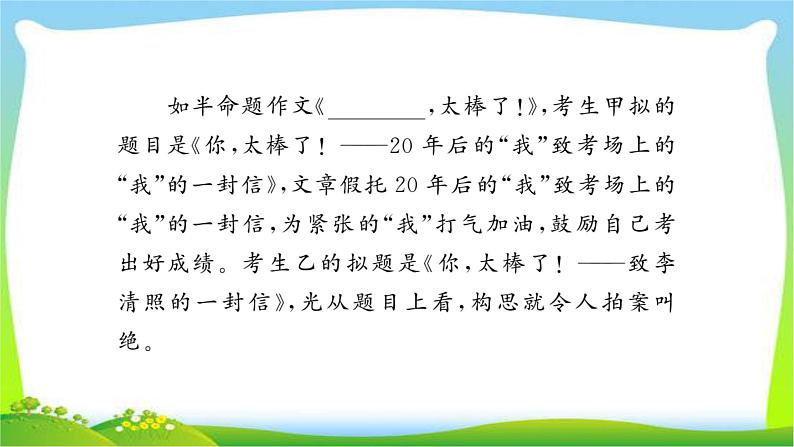 如半命题作文《________，太棒了!》，考生甲拟的题目是《你，太棒了！——20年后的“我”致考场上的“我”的一封信》，文章假托20年后的“我”致考场上的“我”的一封信，为紧张的“我”打气加油，鼓励自己考出好成绩。考生乙的拟题是《你，太棒了！——致李清照的一封信》，光从题目上看，构思就令人拍案叫绝。